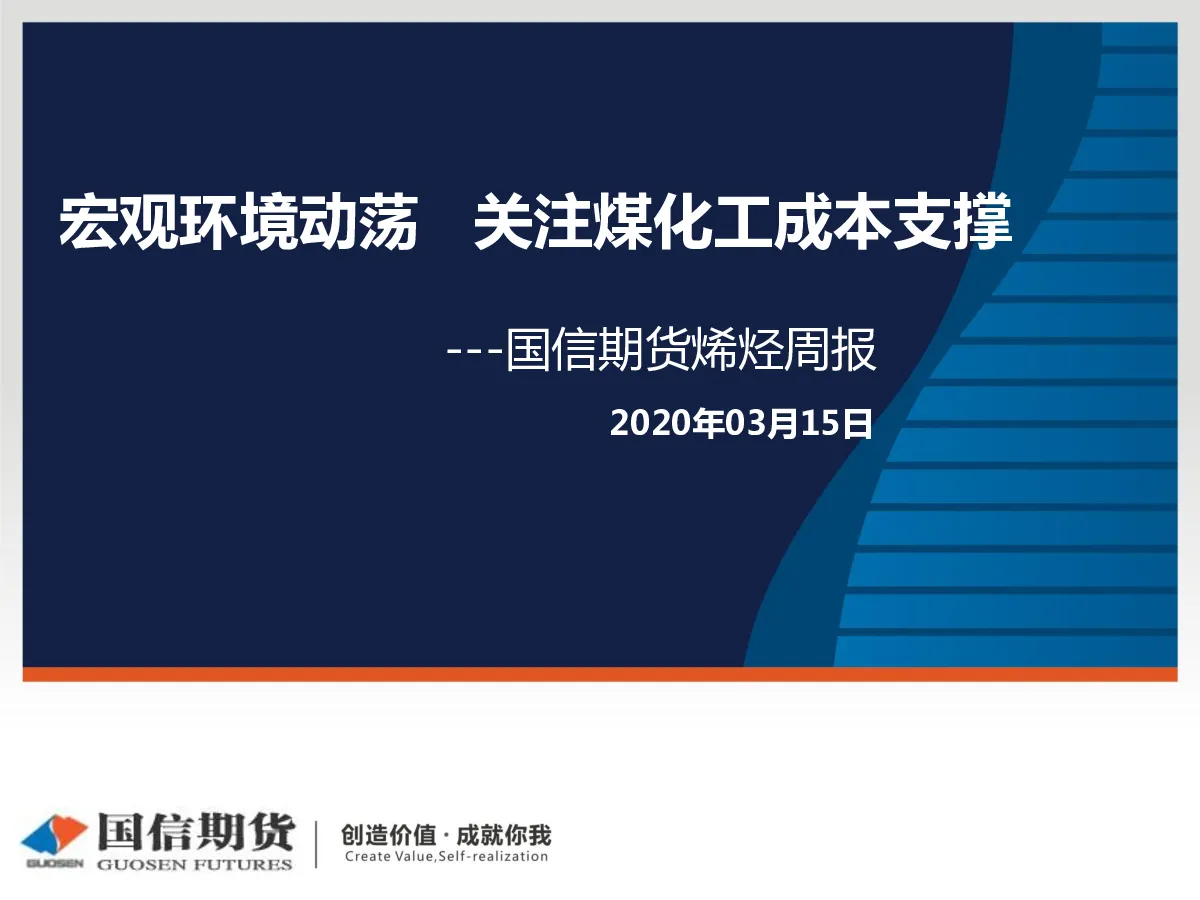 宏观环境动荡　关注煤化工成本支撑

---国信期货烯烃周报

2020年03月15日

GUOSEN 国信期货 GUOSEN FUTURES

创造价值 · 成就你我
Create Value,Self-realization